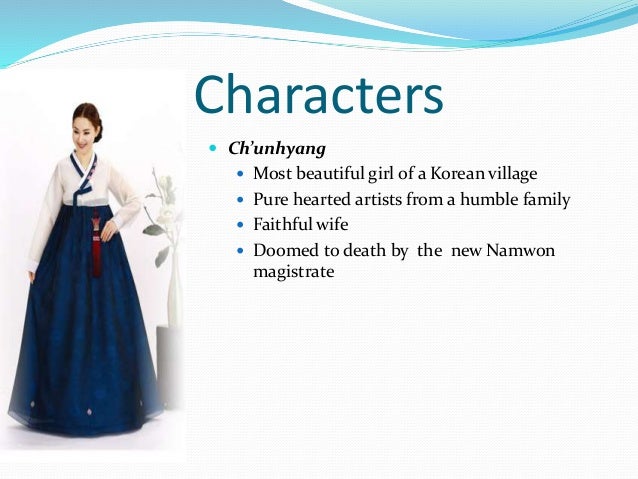 Characters

- Ch'unhyang
  - Most beautiful girl of a Korean village
  - Pure hearted artists from a humble family
  - Faithful wife
  - Doomed to death by the new Namwon magistrate